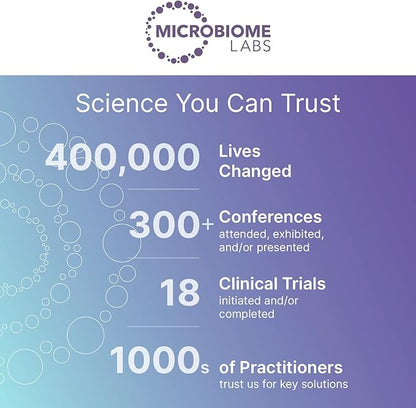 MICROBIOME LABS

Science You Can Trust

400,000 Lives Changed

300+ Conferences attended, exhibited, and/or presented

18 Clinical Trials initiated and/or completed

1000s of Practitioners trust us for key solutions